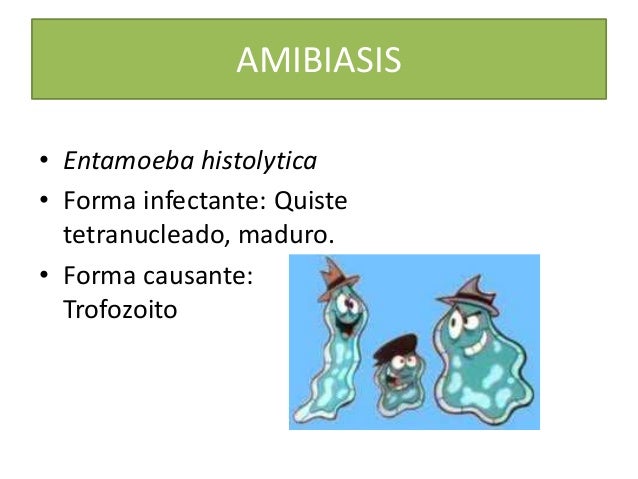 AMIBIASIS

• Entamoeba histolytica
• Forma infectante: Quiste tetranucleado, maduro.
• Forma causante: Trofozoito